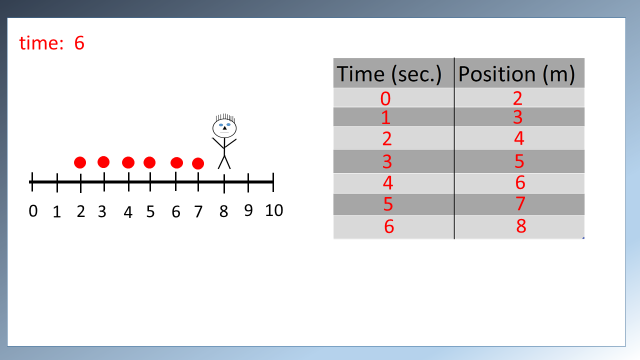 time: 6

0 1 2 3 4 5 6 7 8 9 10

| Time (sec.) | Position (m) |
|---|---|
| 0 | 2 |
| 1 | 3 |
| 2 | 4 |
| 3 | 5 |
| 4 | 6 |
| 5 | 7 |
| 6 | 8 |